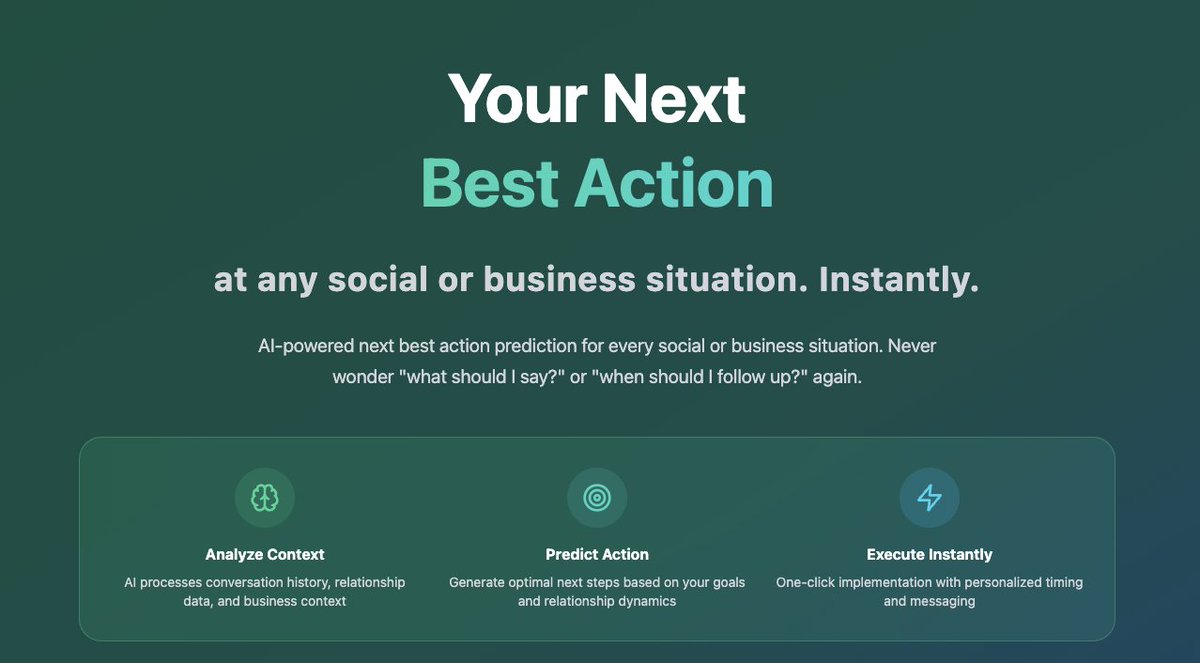 Your Next
Best Action

at any social or business situation. Instantly.

AI-powered next best action prediction for every social or business situation. Never wonder "what should I say?" or "when should I follow up?" again.

Analyze Context
AI processes conversation history, relationship data, and business context

Predict Action
Generate optimal next steps based on your goals and relationship dynamics

Execute Instantly
One-click implementation with personalized timing and messaging